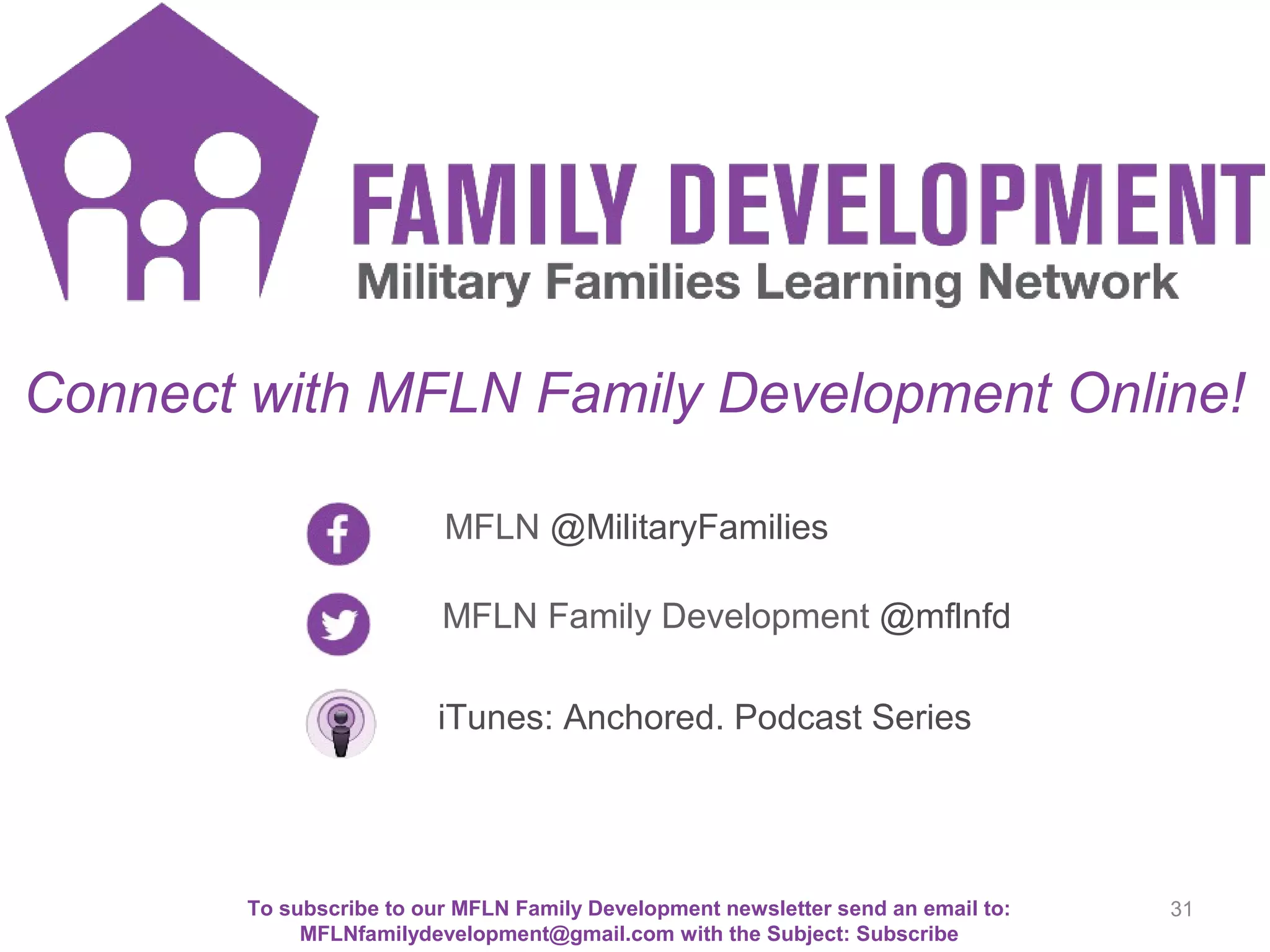 FAMILY DEVELOPMENT
Military Families Learning Network

Connect with MFLN Family Development Online!

MFLN @MilitaryFamilies

MFLN Family Development @mflnfd

iTunes: Anchored. Podcast Series

To subscribe to our MFLN Family Development newsletter send an email to: MFLNfamilydevelopment@gmail.com with the Subject: Subscribe

31